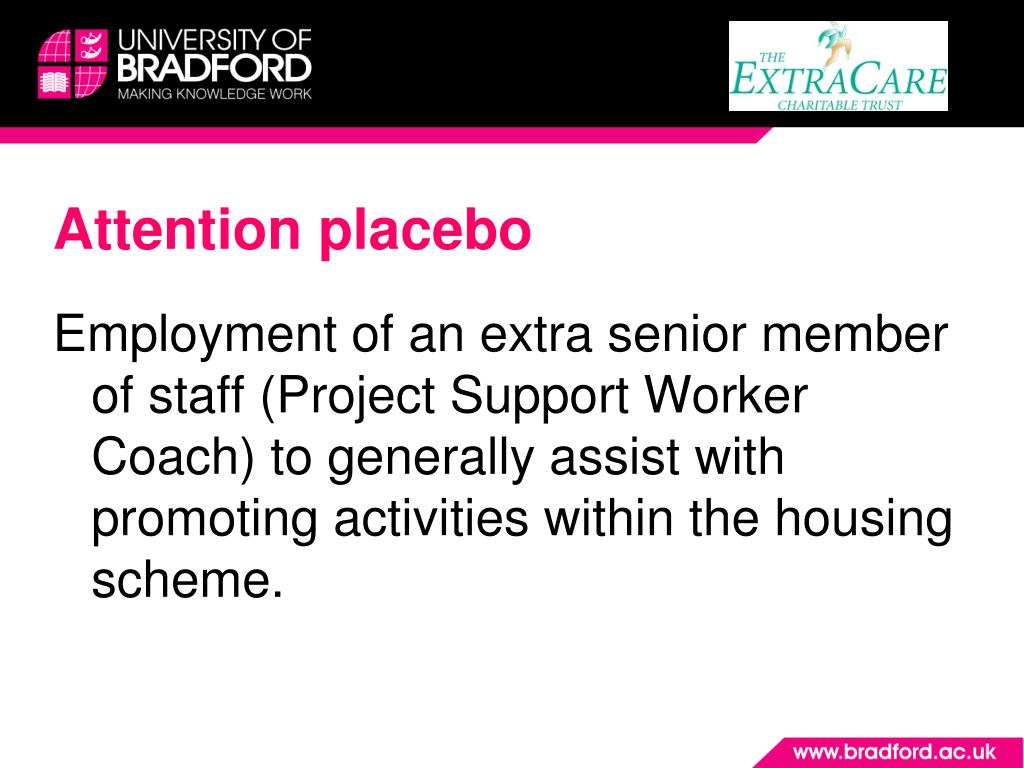 UNIVERSITY OF
BRADFORD
MAKING KNOWLEDGE WORK

THE
EXTRACARE
CHARITABLE TRUST

Attention placebo

Employment of an extra senior member of staff (Project Support Worker Coach) to generally assist with promoting activities within the housing scheme.

www.bradford.ac.uk